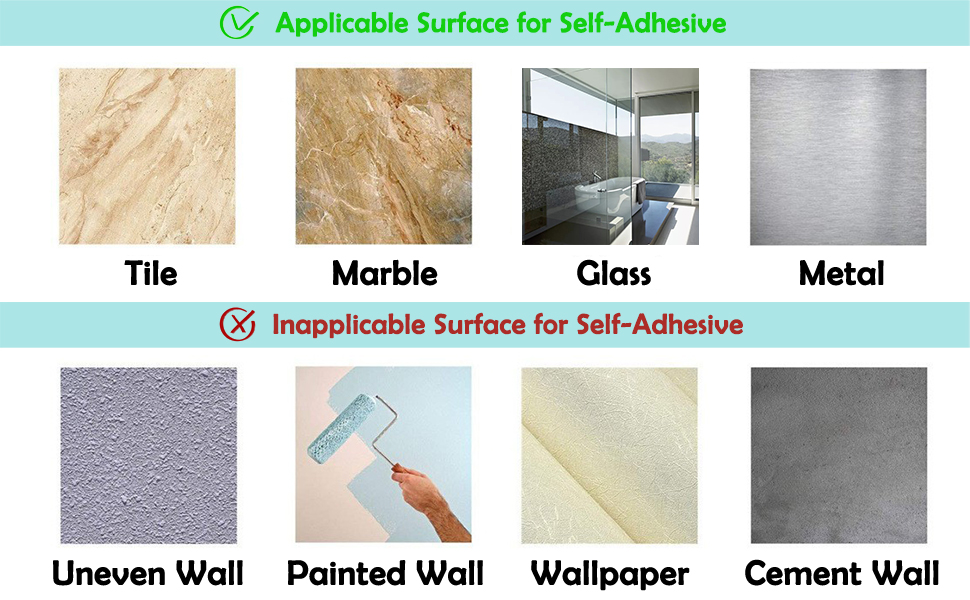 Applicable Surface for Self-Adhesive

Tile

Marble

Glass

Metal

Inapplicable Surface for Self-Adhesive

Uneven Wall

Painted Wall

Wallpaper

Cement Wall